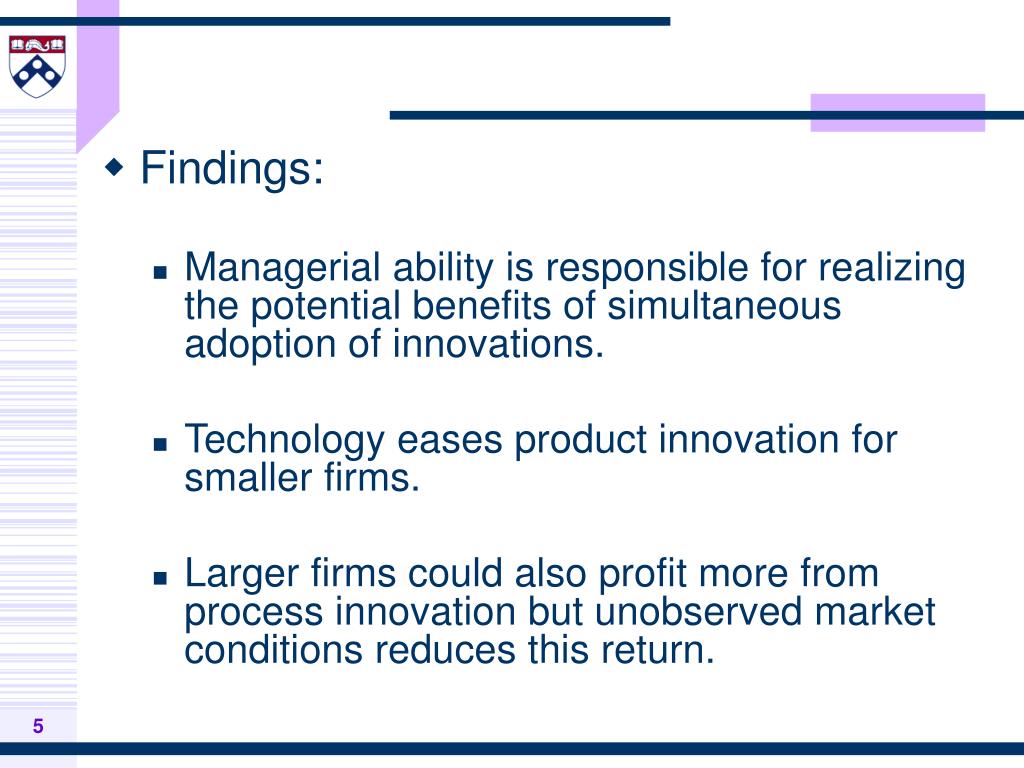 Findings:

Managerial ability is responsible for realizing the potential benefits of simultaneous adoption of innovations.

Technology eases product innovation for smaller firms.

Larger firms could also profit more from process innovation but unobserved market conditions reduces this return.

5